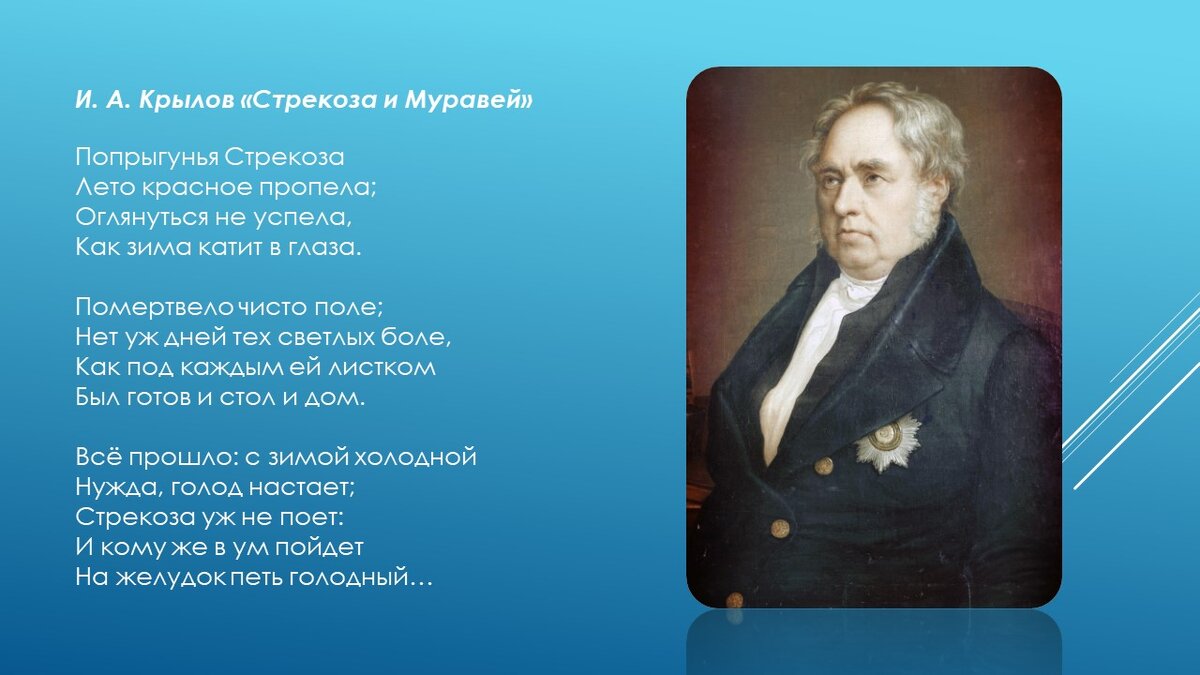 И. А. Крылов «Стрекоза и Муравей»

Попрыгунья Стрекоза
Лето красное пропела;
Оглянуться не успела,
Как зима катит в глаза.

Помертвело чисто поле;
Нет уж дней тех светлых боле,
Как под каждым ей листком
Был готов и стол и дом.

Всё прошло: с зимой холодной
Нужда, голод настает;
Стрекоза уж не поет:
И кому же в ум пойдет
На желудок петь голодный…